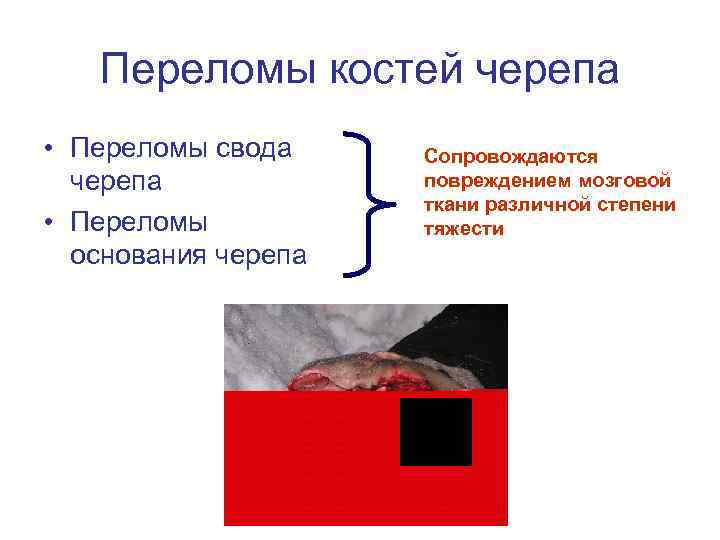 Переломы костей черепа

• Переломы свода черепа
• Переломы основания черепа

Сопровождаются повреждением мозговой ткани различной степени тяжести